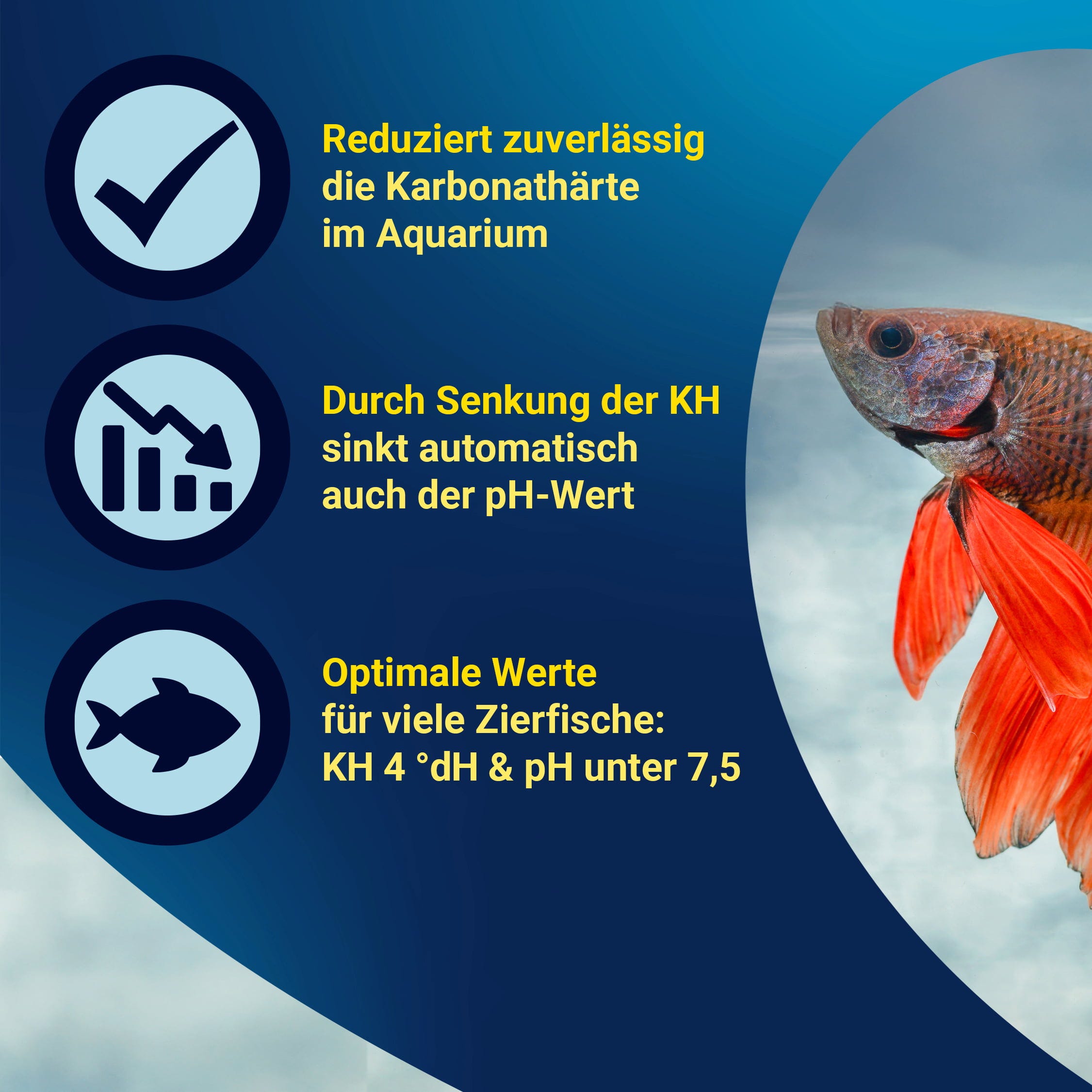 Reduziert zuverlässig die Karbonathärte im Aquarium

Durch Senkung der KH sinkt automatisch auch der pH-Wert

Optimale Werte für viele Zierfische: KH 4 °dH & pH unter 7,5